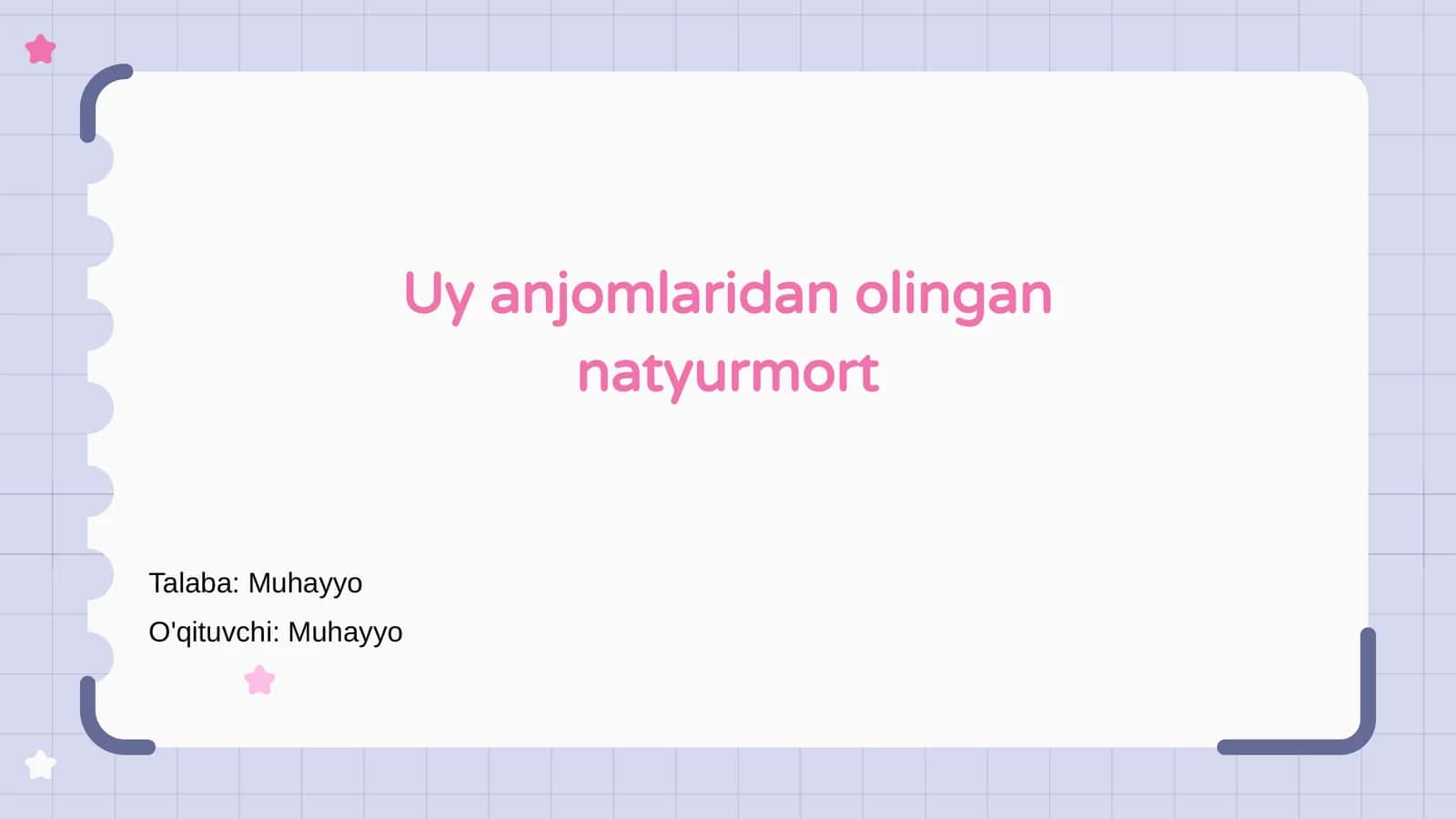 Uy anjomlaridan olingan natyurmort

Talaba: Muhayyo

O'qituvchi: Muhayyo